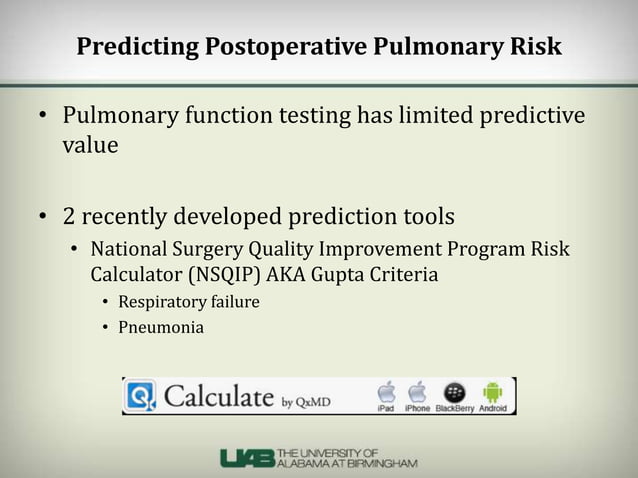 Predicting Postoperative Pulmonary Risk

• Pulmonary function testing has limited predictive value

• 2 recently developed prediction tools
  • National Surgery Quality Improvement Program Risk Calculator (NSQIP) AKA Gupta Criteria
    • Respiratory failure
    • Pneumonia

Q Calculate by QxMD iPad iPhone BlackBerry Android

UAB THE UNIVERSITY OF ALABAMA AT BIRMINGHAM